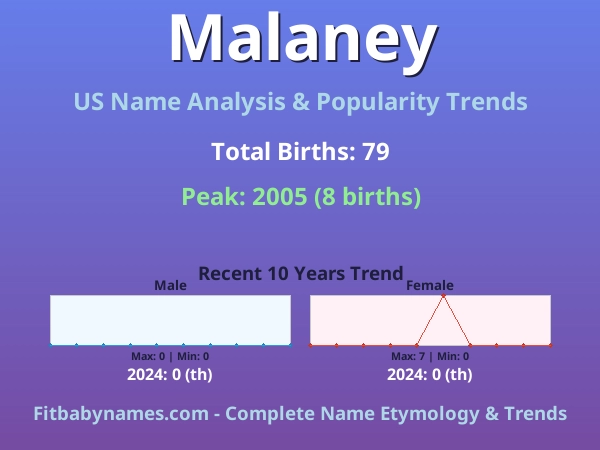 Malaney

US Name Analysis & Popularity Trends

Total Births: 79

Peak: 2005 (8 births)

Recent 10 Years Trend

Male

Max: 0 | Min: 0

2024: 0 (th)

Female

Max: 7 | Min: 0

2024: 0 (th)

Fitbabynames.com - Complete Name Etymology & Trends